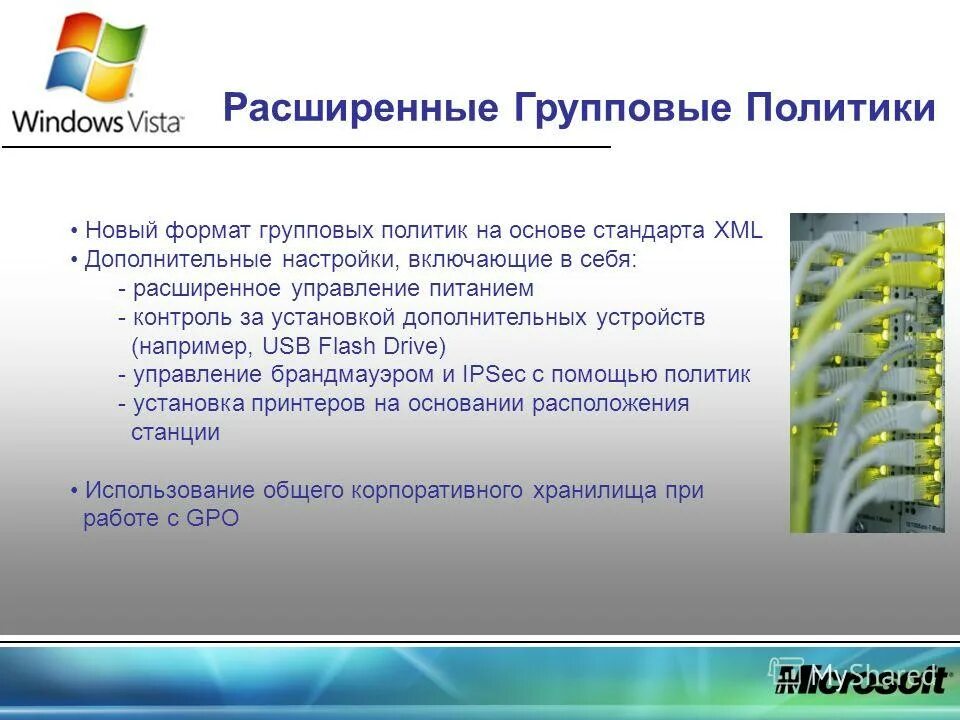 Windows Vista

Расширенные Групповые Политики

• Новый формат групповых политик на основе стандарта XML
• Дополнительные настройки, включающие в себя:
- расширенное управление питанием
- контроль за установкой дополнительных устройств (например, USB Flash Drive)
- управление брандмауэром и IPSec с помощью политик
- установка принтеров на основании расположения станции

• Использование общего корпоративного хранилища при работе с GPO

MyShared

Microsoft